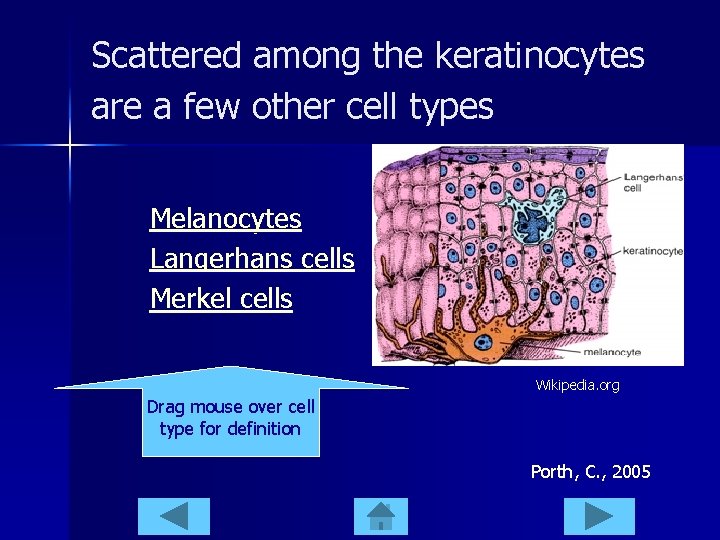 Scattered among the keratinocytes are a few other cell types

Melanocytes
Langerhans cells
Merkel cells

Langerhans cell
keratinocyte
melanocyte

Wikipedia.org

Drag mouse over cell type for definition

Porth, C., 2005